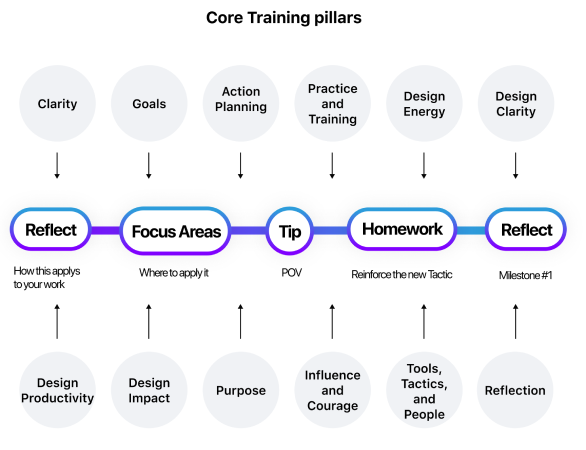 Core Training pillars

Clarity

Goals

Action Planning

Practice and Training

Design Energy

Design Clarity

Reflect

Focus Areas

Tip

Homework

Reflect

How this applys to your work

Where to apply it

POV

Reinforce the new Tactic

Milestone #1

Design Productivity

Design Impact

Purpose

Influence and Courage

Tools, Tactics, and People

Reflection